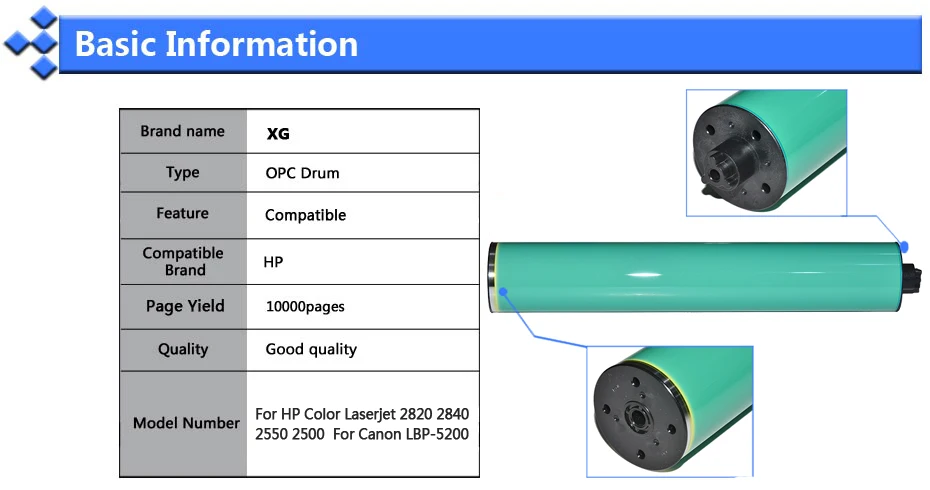 Basic Information

| Brand name | XG |
|---|---|
| Type | OPC Drum |
| Feature | Compatible |
| Compatible Brand | HP |
| Page Yield | 10000pages |
| Quality | Good quality |
| Model Number | For HP Color Laserjet 2820 2840 2550 2500 For Canon LBP-5200 |